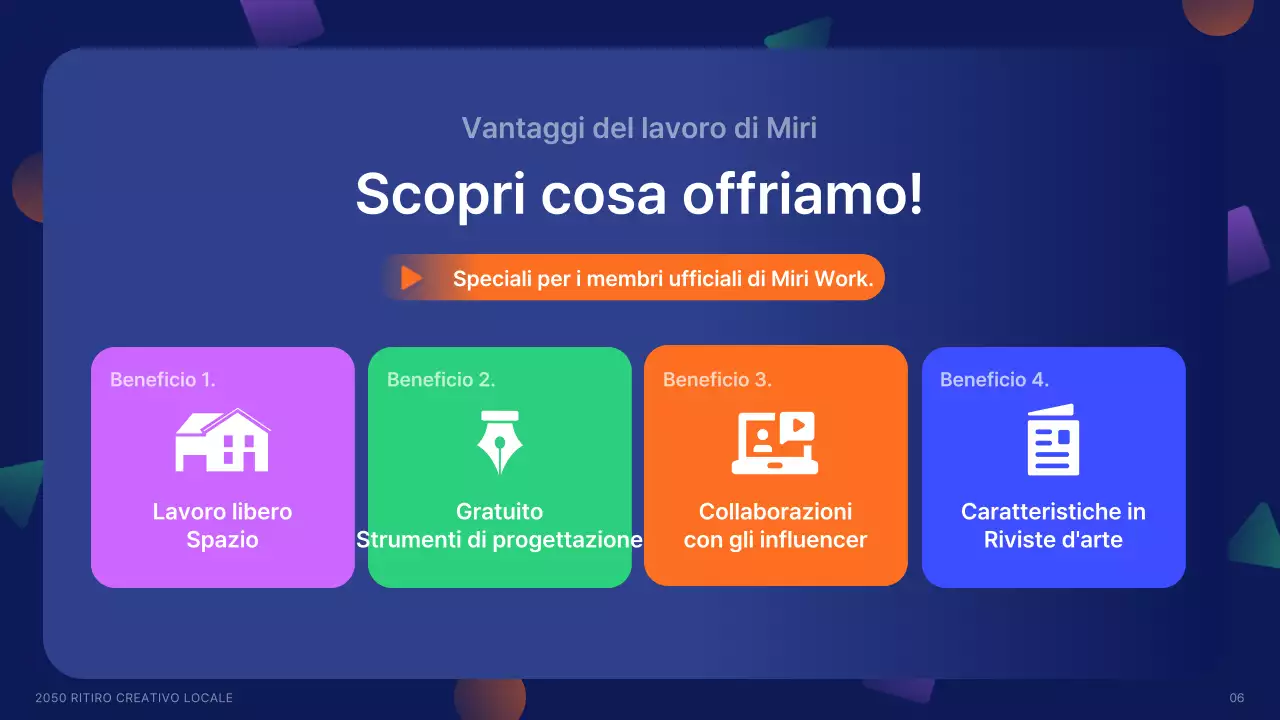 Vantaggi del lavoro di Miri

Scopri cosa offriamo!

Speciali per i membri ufficiali di Miri Work.

Beneficio 1.

Lavoro libero
Spazio

Beneficio 2.

Gratuito
Strumenti di progettazione

Beneficio 3.

Collaborazioni
con gli influencer

Beneficio 4.

Caratteristiche in
Riviste d'arte

2050 RITIRO CREATIVO LOCALE

06